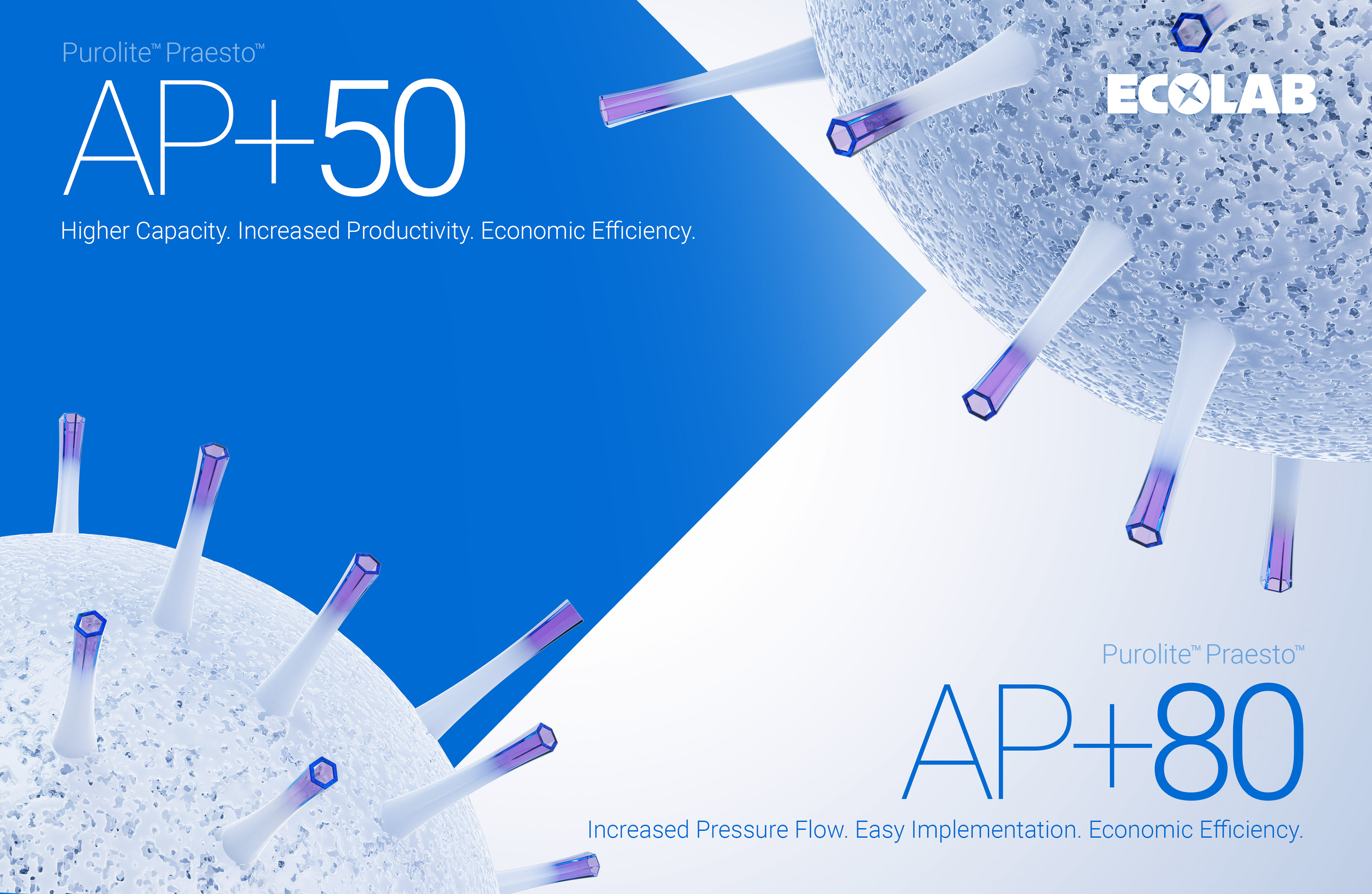 Purolite™ Praesto™

AP+50

Higher Capacity. Increased Productivity. Economic Efficiency.

ECOLAB®

Purolite™ Praesto™

AP+80

Increased Pressure Flow. Easy Implementation. Economic Efficiency.